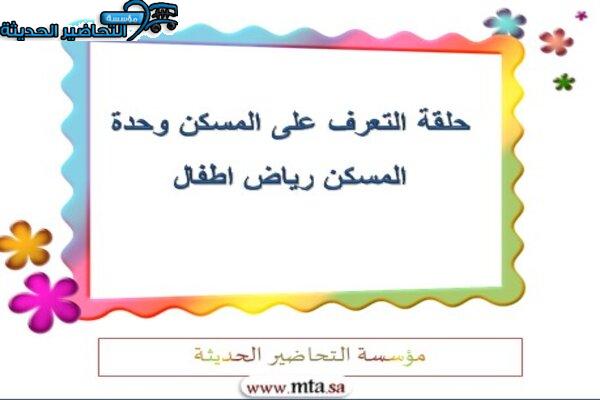 مؤسسة
التحاضير الحديثة

حلقة التعرف على المسكن وحدة المسكن رياض اطفال

مؤسسة التحاضير الحديثة

www.mta.sa